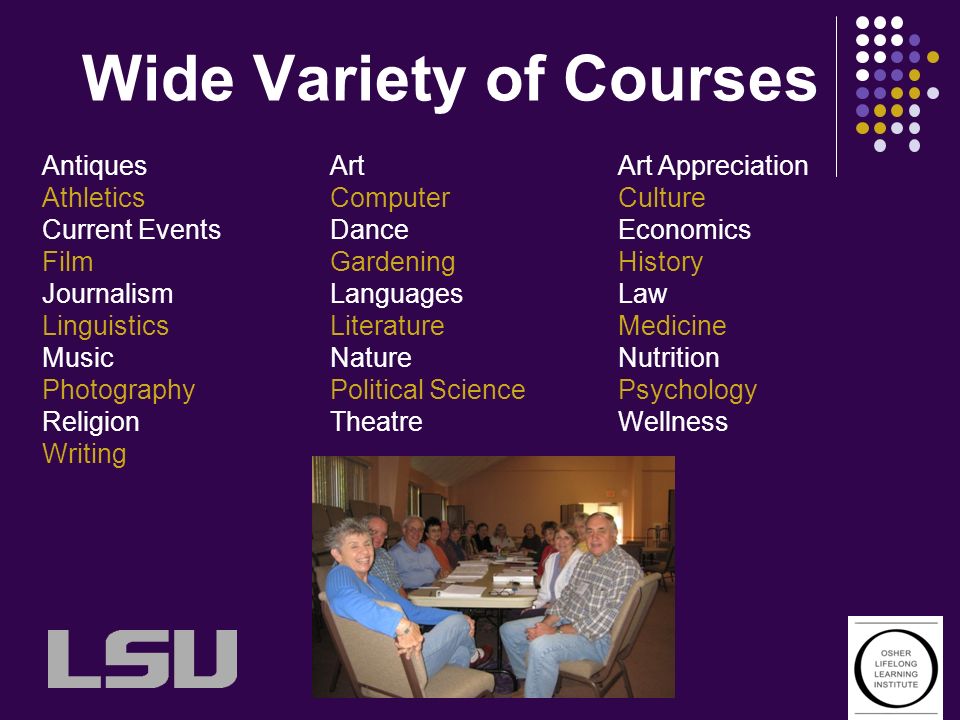 Wide Variety of Courses

Antiques
Athletics
Current Events
Film
Journalism
Linguistics
Music
Photography
Religion
Writing

Art
Computer
Dance
Gardening
Languages
Literature
Nature
Political Science
Theatre

Art Appreciation
Culture
Economics
History
Law
Medicine
Nutrition
Psychology
Wellness

LSU

OSHER LIFELONG LEARNING INSTITUTE